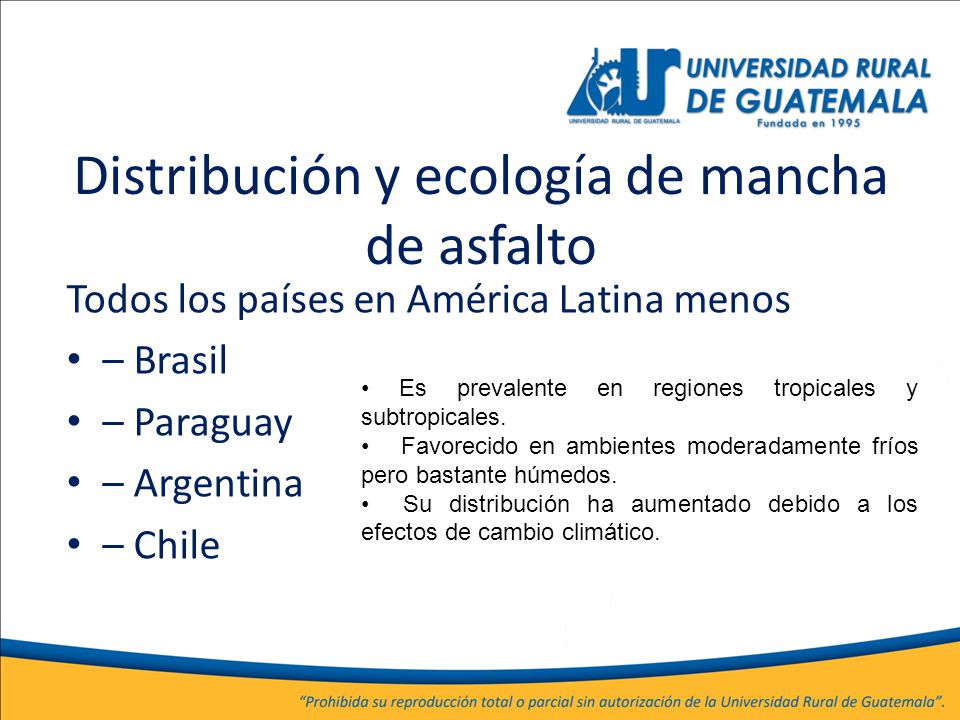 UNIVERSIDAD RURAL DE GUATEMALA
UNIVERSIDAD RURAL
DE GUATEMALA
Fundada en 1995

Distribución y ecología de mancha de asfalto

Todos los países en América Latina menos

• – Brasil
• – Paraguay
• – Argentina
• – Chile

• Es prevalente en regiones tropicales y subtropicales.
• Favorecido en ambientes moderadamente fríos pero bastante húmedos.
• Su distribución ha aumentado debido a los efectos de cambio climático.

"Prohibida su reproducción total o parcial sin autorización de la Universidad Rural de Guatemala".